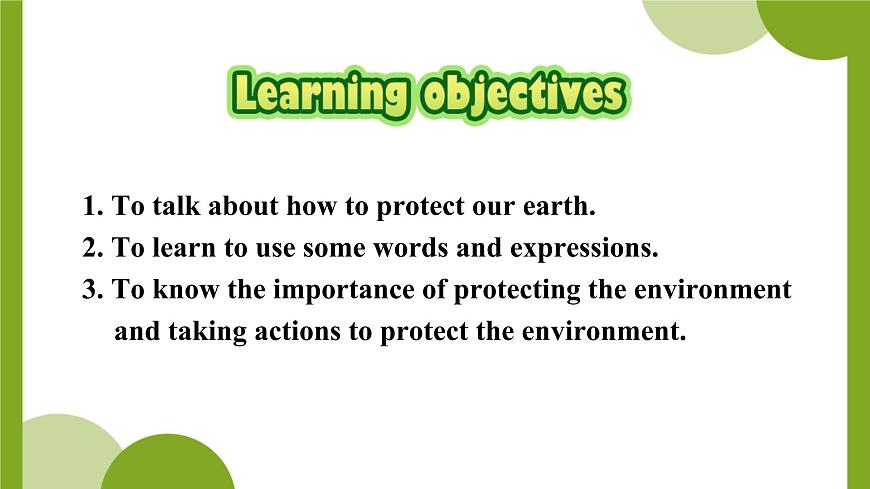 Learning objectives

1. To talk about how to protect our earth.
2. To learn to use some words and expressions.
3. To know the importance of protecting the environment and taking actions to protect the environment.